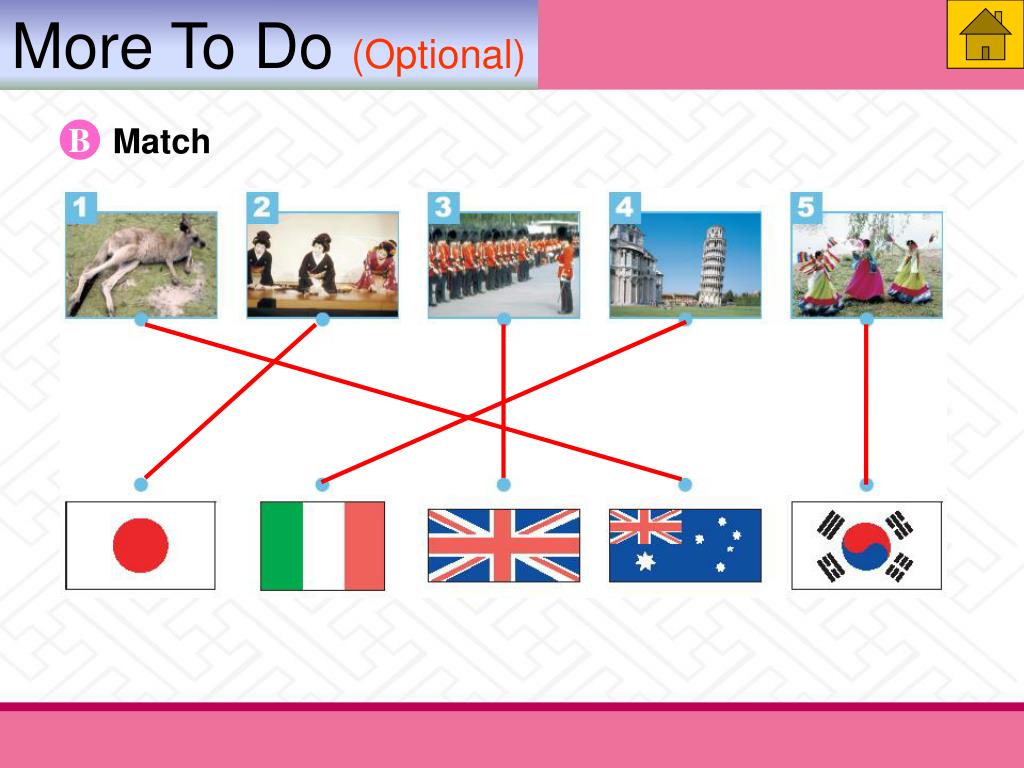 More To Do (Optional)

B Match

1

2

3

4

5